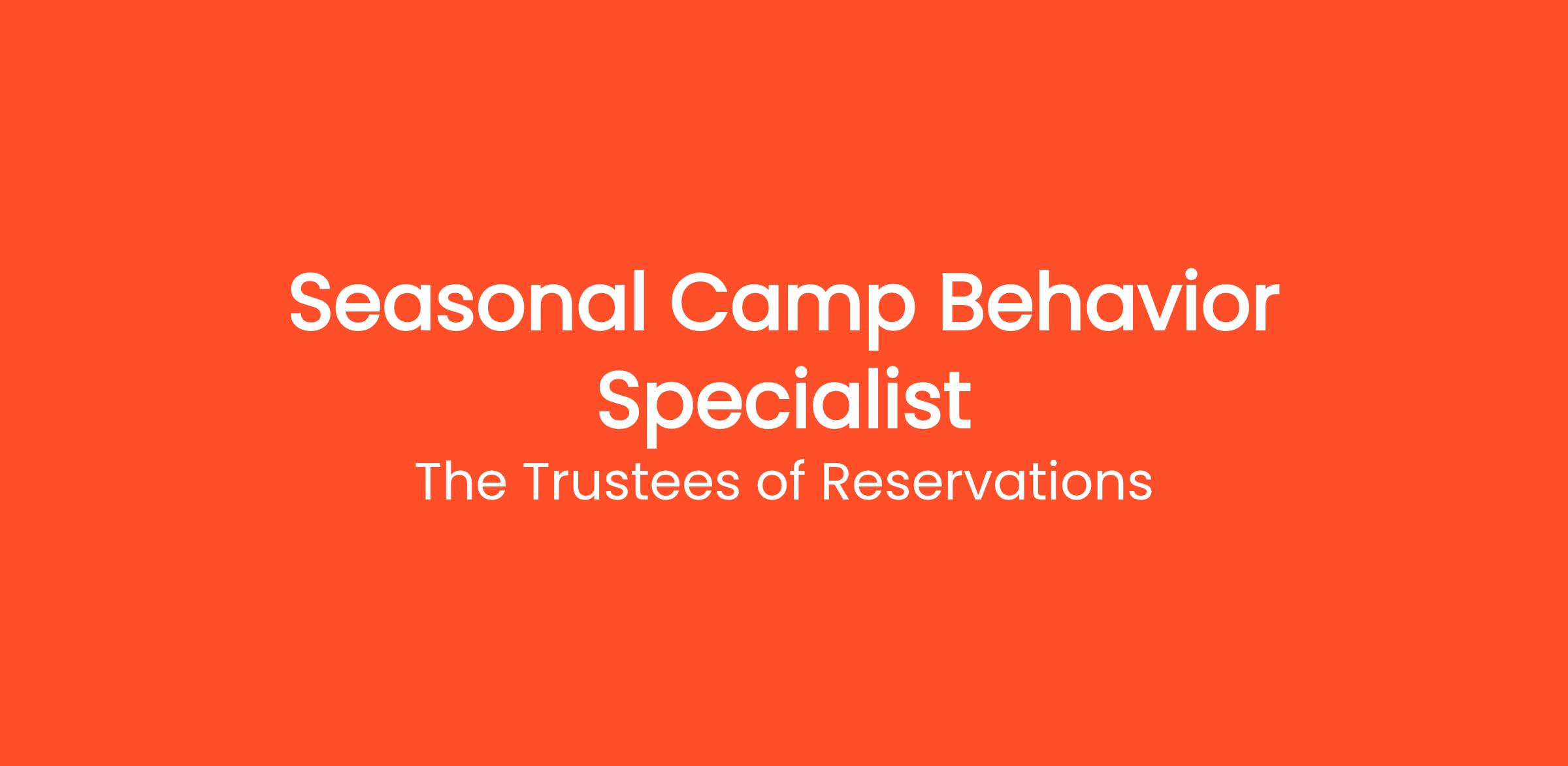 Seasonal Camp Behavior Specialist

The Trustees of Reservations